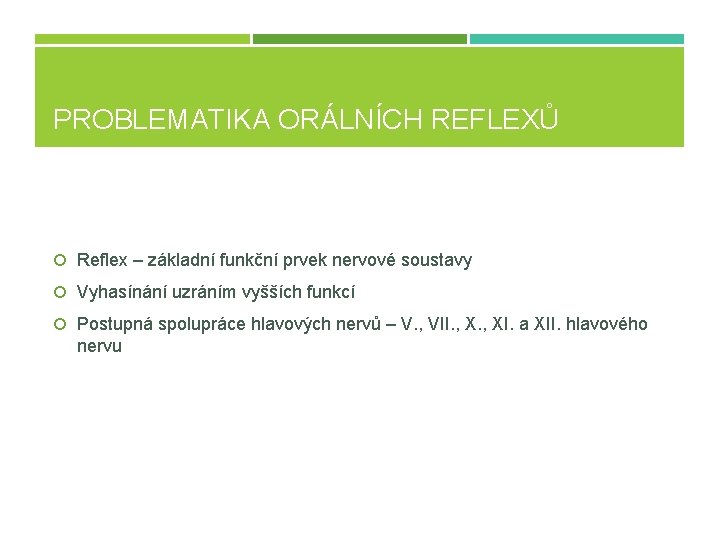 PROBLEMATIKA ORÁLNÍCH REFLEXŮ

Reflex – základní funkční prvek nervové soustavy

Vyhasínání uzráním vyšších funkcí

Postupná spolupráce hlavových nervů – V., VII., X., XI. a XII. hlavového nervu